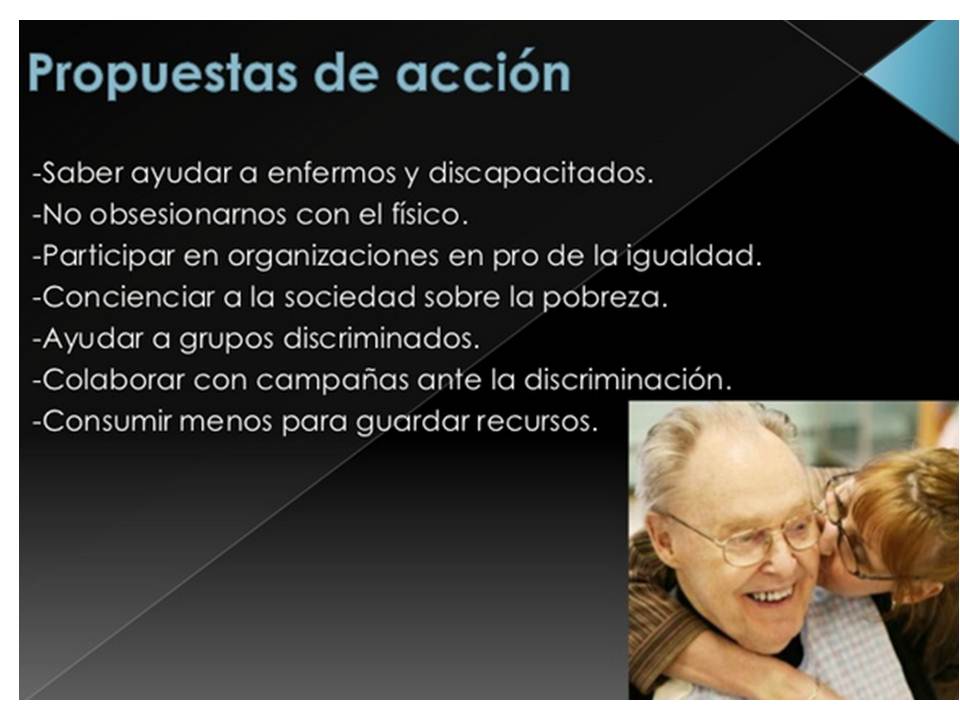 Propuestas de acción

-Saber ayudar a enfermos y discapacitados.
-No obsesionarnos con el físico.
-Participar en organizaciones en pro de la igualdad.
-Concienciar a la sociedad sobre la pobreza.
-Ayudar a grupos discriminados.
-Colaborar con campañas ante la discriminación.
-Consumir menos para guardar recursos.